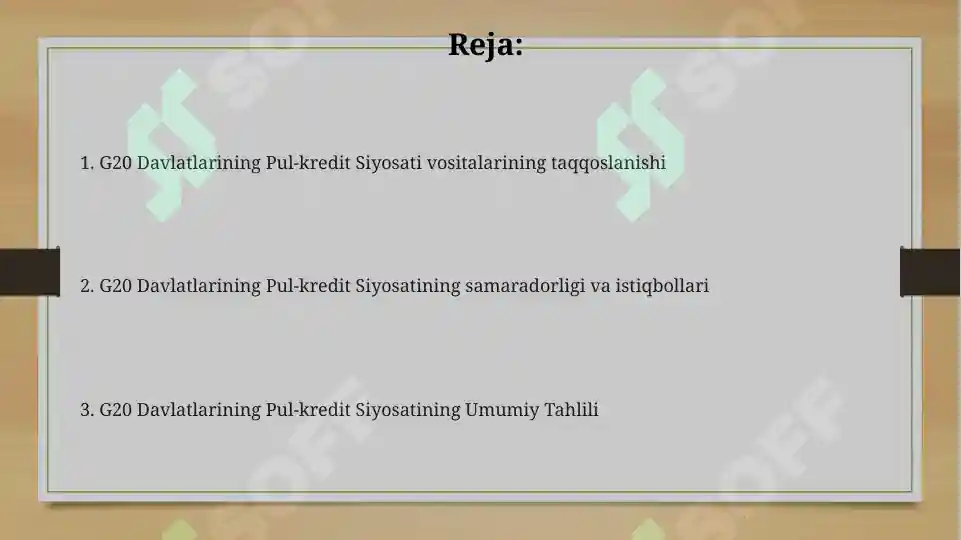 Reja:

1. G20 Davlatlarining Pul-kredit Siyosati vositalarining taqqoslanishi

2. G20 Davlatlarining Pul-kredit Siyosatining samaradorligi va istiqbollari

3. G20 Davlatlarining Pul-kredit Siyosatining Umumiy Tahlili

SOFF SOFF SOFF SOFF